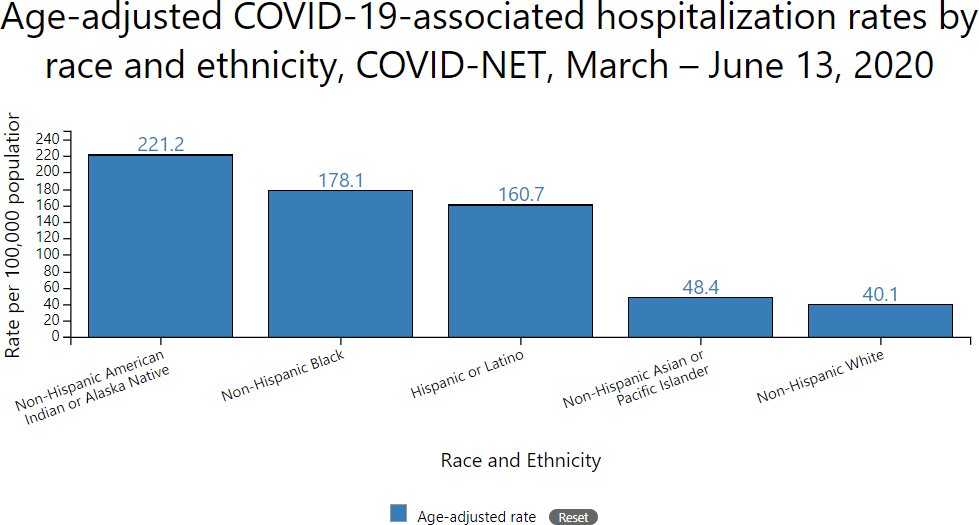 Age-adjusted COVID-19-associated hospitalization rates by race and ethnicity, COVID-NET, March – June 13, 2020

Rate per 100,000 populatior

240
220
200
180
160
140
120
100
80
60
40
20
0

221.2
178.1
160.7
48.4
40.1

Non-Hispanic American Indian or Alaska Native
Non-Hispanic Black
Hispanic or Latino
Non-Hispanic Asian or Pacific Islander
Non-Hispanic White

Race and Ethnicity

Age-adjusted rate
Reset